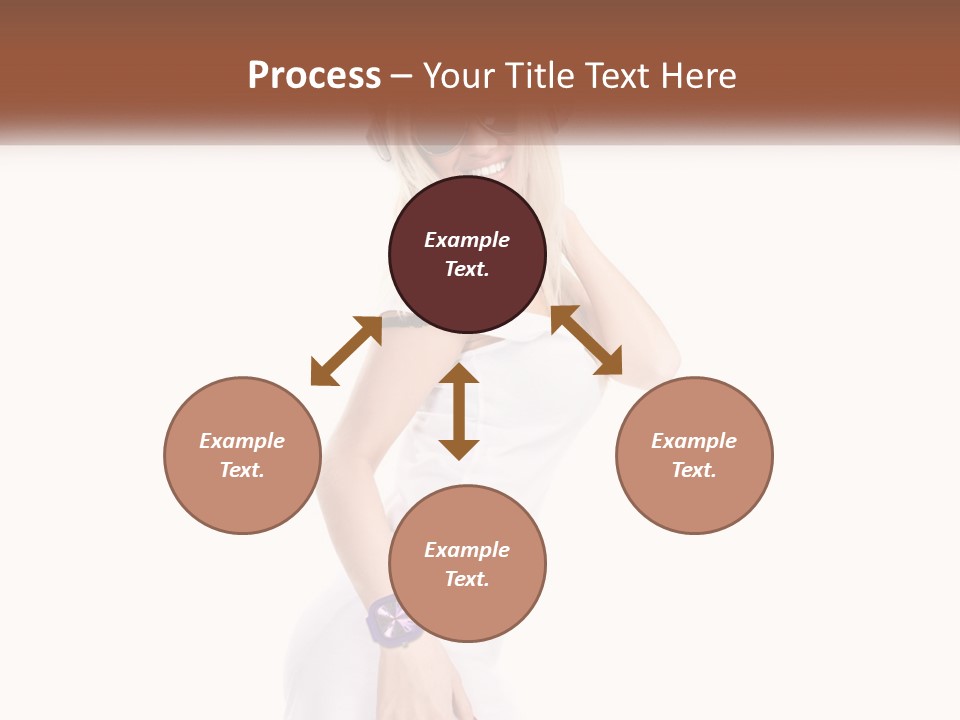 Process – Your Title Text Here

Example Text.

Example Text.

Example Text.

Example Text.